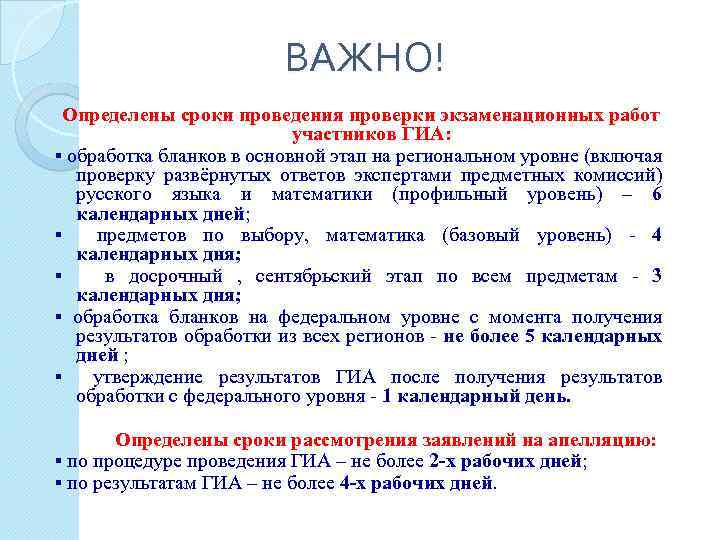 ВАЖНО!

Определены сроки проведения проверки экзаменационных работ участников ГИА:

▪ обработка бланков в основной этап на региональном уровне (включая проверку развёрнутых ответов экспертами предметных комиссий) русского языка и математики (профильный уровень) – 6 календарных дней;

▪ предметов по выбору, математика (базовый уровень) - 4 календарных дня;

▪ в досрочный , сентябрьский этап по всем предметам - 3 календарных дня;

▪ обработка бланков на федеральном уровне с момента получения результатов обработки из всех регионов - не более 5 календарных дней ;

▪ утверждение результатов ГИА после получения результатов обработки с федерального уровня - 1 календарный день.

Определены сроки рассмотрения заявлений на апелляцию:

▪ по процедуре проведения ГИА – не более 2-х рабочих дней;

▪ по результатам ГИА – не более 4-х рабочих дней.